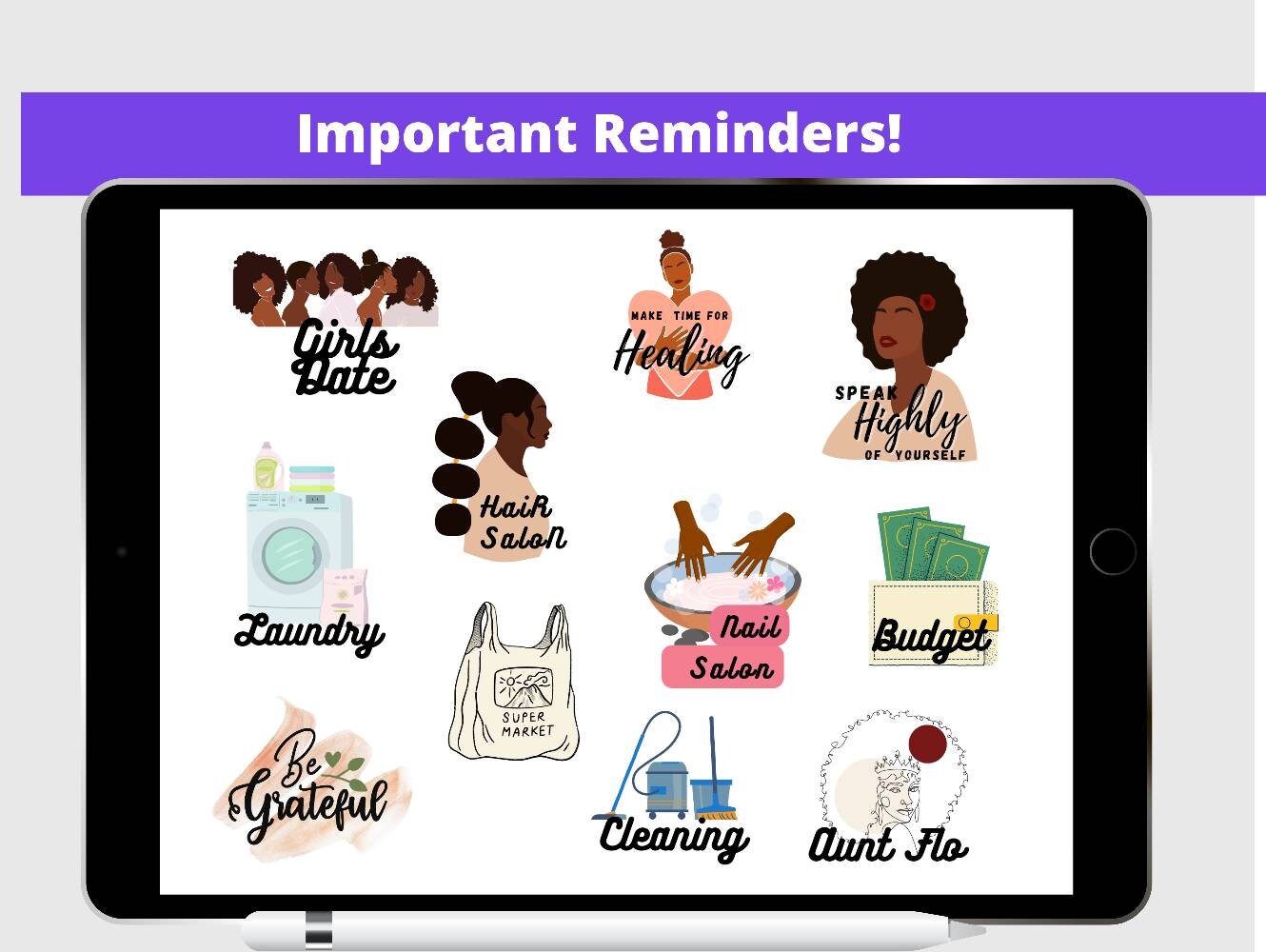 Important Reminders!

Girls Date

MAKE TIME FOR Healing

SPEAK Highly OF YOURSELF

HaiR SaloN

Laundry

Nail Salon

Budget

SUPER MARKET

Be Grateful

Cleaning

Aunt Flo